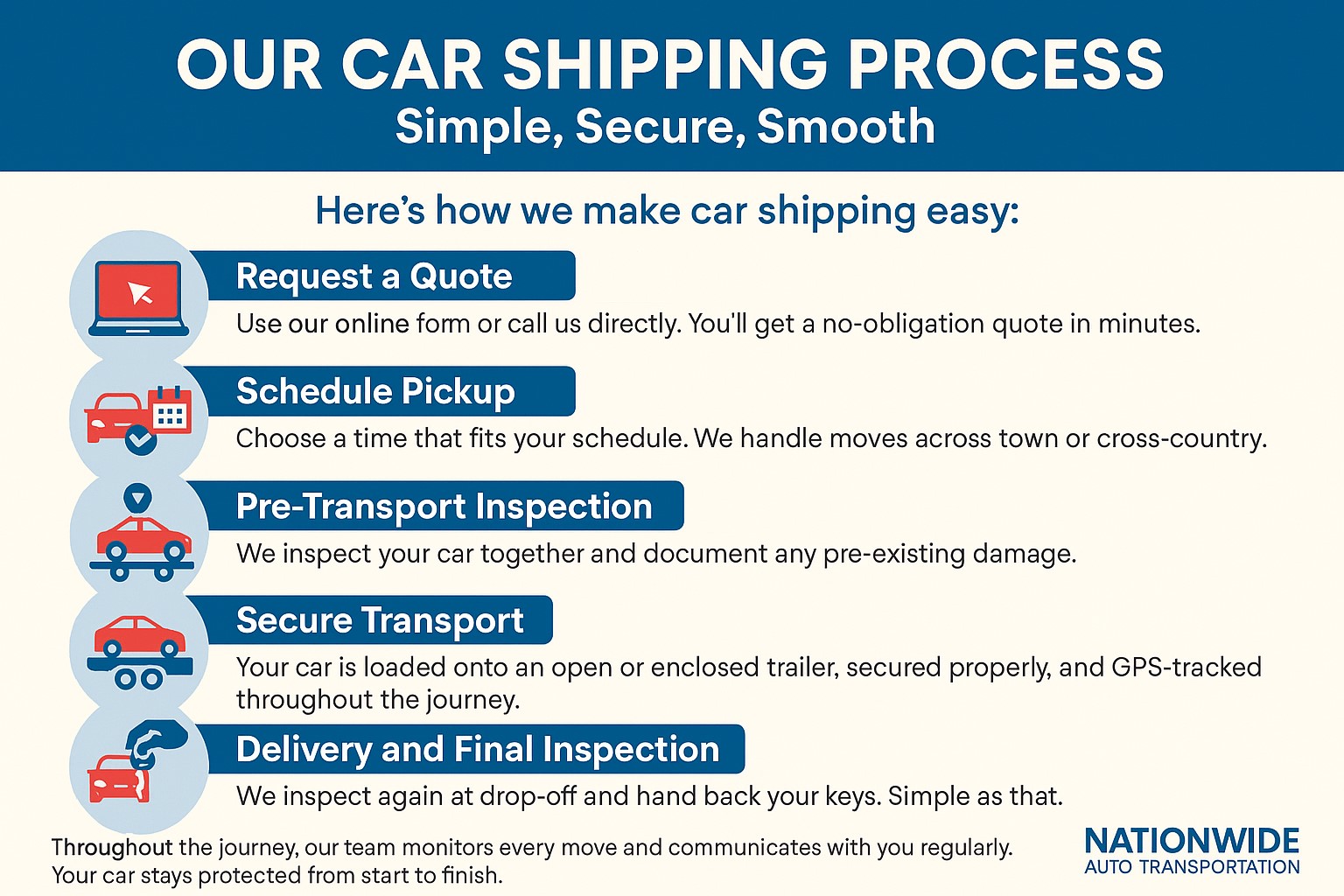 OUR CAR SHIPPING PROCESS
Simple, Secure, Smooth

Here's how we make car shipping easy:

Request a Quote
Use our online form or call us directly. You'll get a no-obligation quote in minutes.

Schedule Pickup
Choose a time that fits your schedule. We handle moves across town or cross-country.

Pre-Transport Inspection
We inspect your car together and document any pre-existing damage.

Secure Transport
Your car is loaded onto an open or enclosed trailer, secured properly, and GPS-tracked throughout the journey.

Delivery and Final Inspection
We inspect again at drop-off and hand back your keys. Simple as that.

Throughout the journey, our team monitors every move and communicates with you regularly. Your car stays protected from start to finish.

NATIONWIDE
AUTO TRANSPORTATION